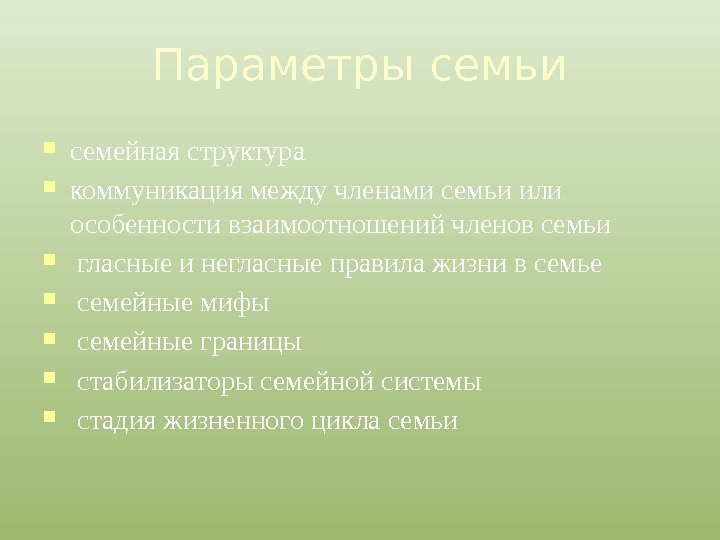 Параметры семьи

- семейная структура
- коммуникация между членами семьи или особенности взаимоотношений членов семьи
- гласные и негласные правила жизни в семье
- семейные мифы
- семейные границы
- стабилизаторы семейной системы
- стадия жизненного цикла семьи